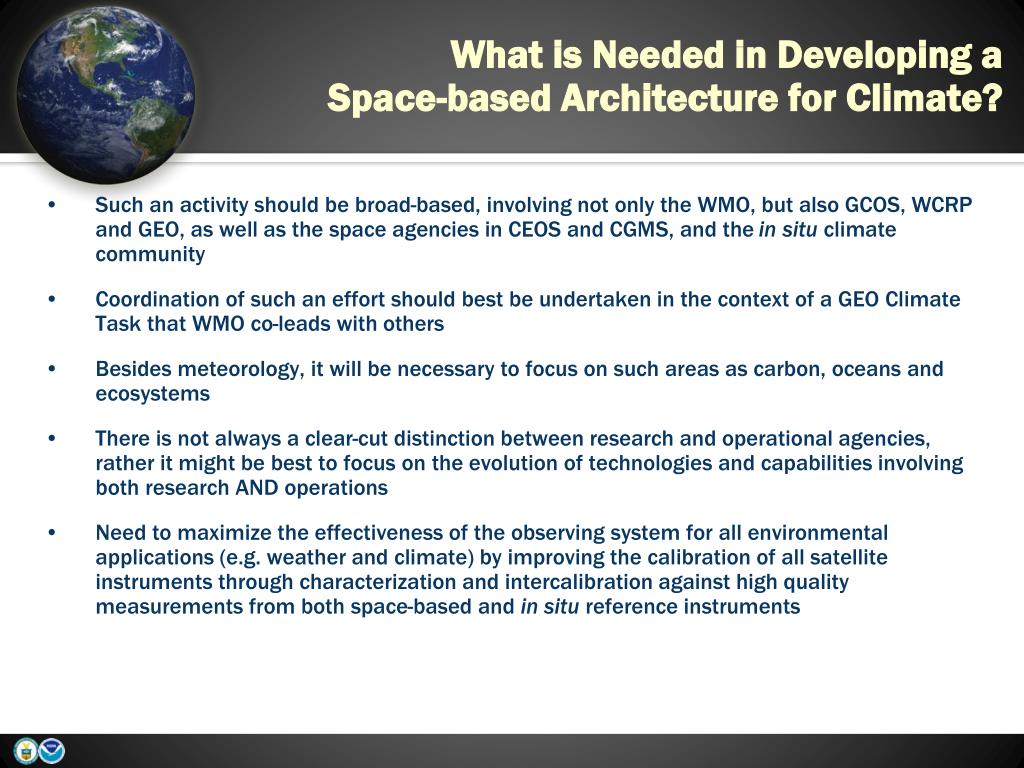 What is Needed in Developing a Space-based Architecture for Climate?

• Such an activity should be broad-based, involving not only the WMO, but also GCOS, WCRP and GEO, as well as the space agencies in CEOS and CGMS, and the in situ climate community

• Coordination of such an effort should best be undertaken in the context of a GEO Climate Task that WMO co-leads with others

• Besides meteorology, it will be necessary to focus on such areas as carbon, oceans and ecosystems

• There is not always a clear-cut distinction between research and operational agencies, rather it might be best to focus on the evolution of technologies and capabilities involving both research AND operations

• Need to maximize the effectiveness of the observing system for all environmental applications (e.g. weather and climate) by improving the calibration of all satellite instruments through characterization and intercalibration against high quality measurements from both space-based and in situ reference instruments